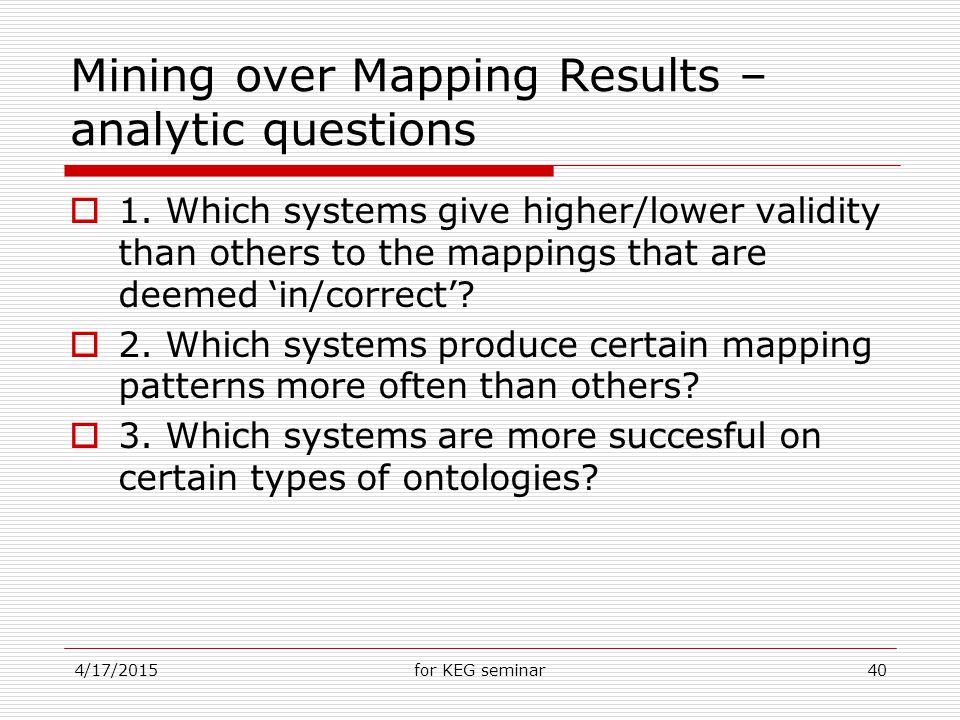 Mining over Mapping Results – analytic questions

1. Which systems give higher/lower validity than others to the mappings that are deemed ‘in/correct’?

2. Which systems produce certain mapping patterns more often than others?

3. Which systems are more succesful on certain types of ontologies?

4/17/2015

for KEG seminar

40